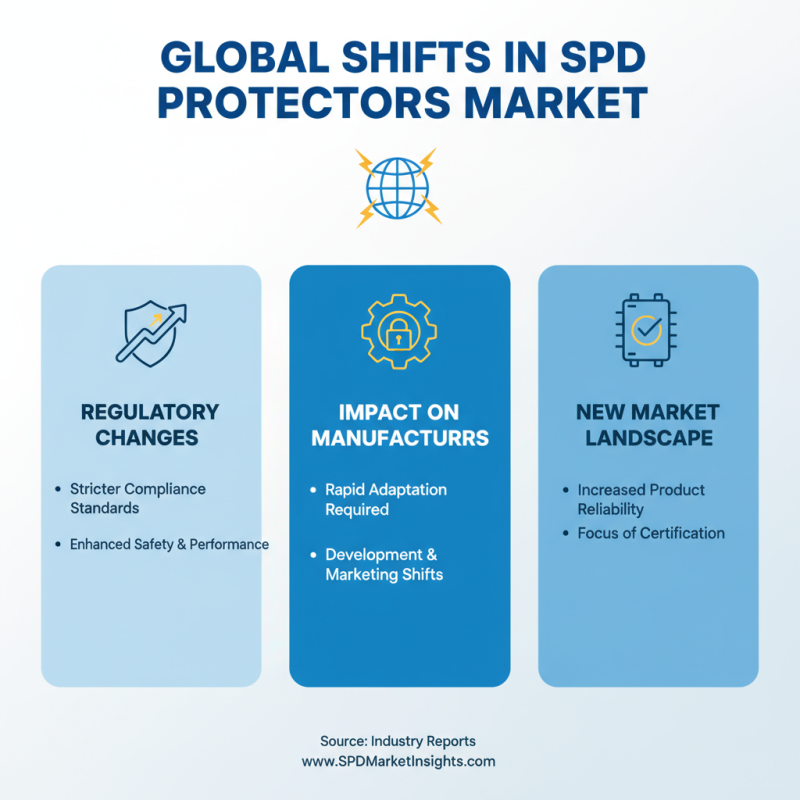 GLOBAL SHIFTS IN SPD PROTECTORS MARKET

REGULATORY CHANGES

• Stricter Compliance Standards

• Enhanced Safety & Performance

IMPACT ON MANUFACTURRS

• Rapid Adaptation Required

• Development & Marketing Shifts

NEW MARKET LANDSCAPE

• Increased Product Reliability

• Focus of Certification

Source: Industry Reports
www.SPDMarketInsights.com